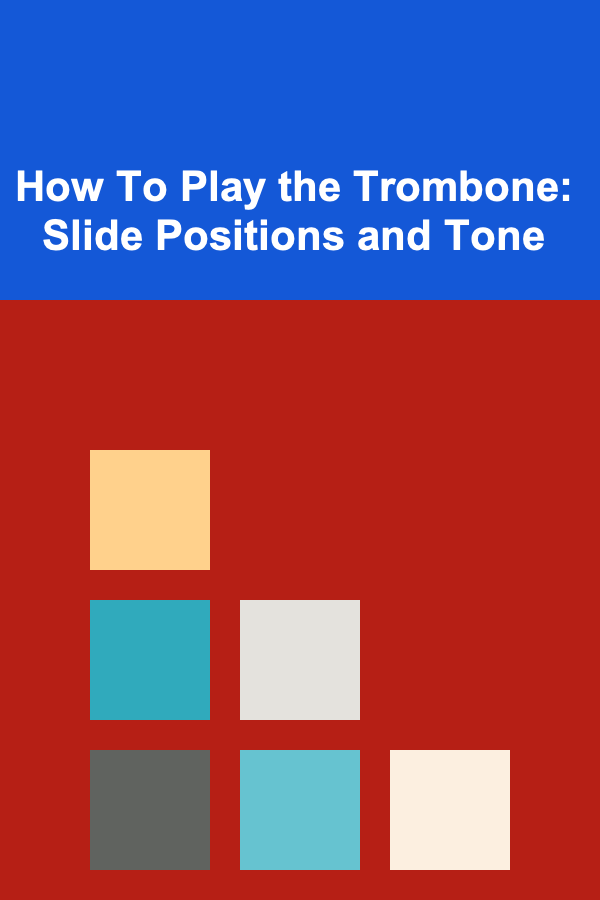 How To Play the Trombone: Slide Positions and Tone